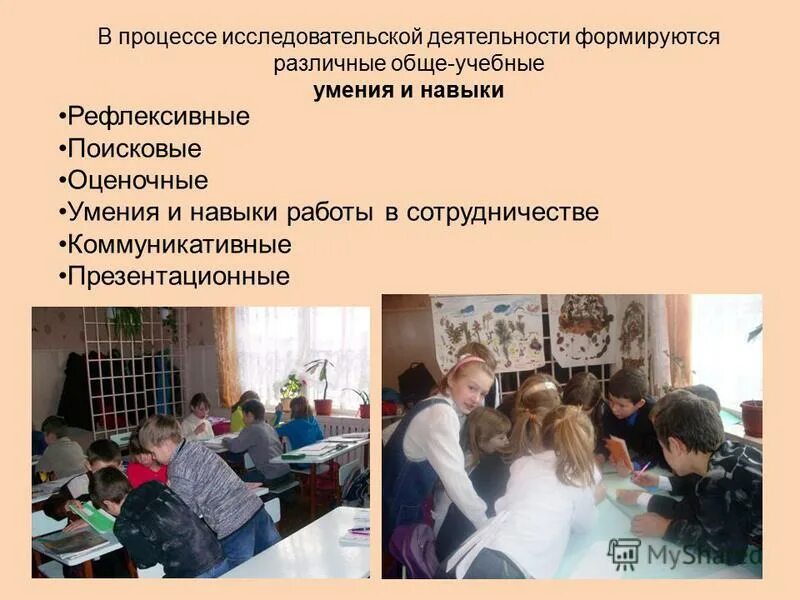 В процессе исследовательской деятельности формируются различные обще-учебные
умения и навыки

•Рефлексивные
•Поисковые
•Оценочные
•Умения и навыки работы в сотрудничестве
•Коммуникативные
•Презентационные

MyShared